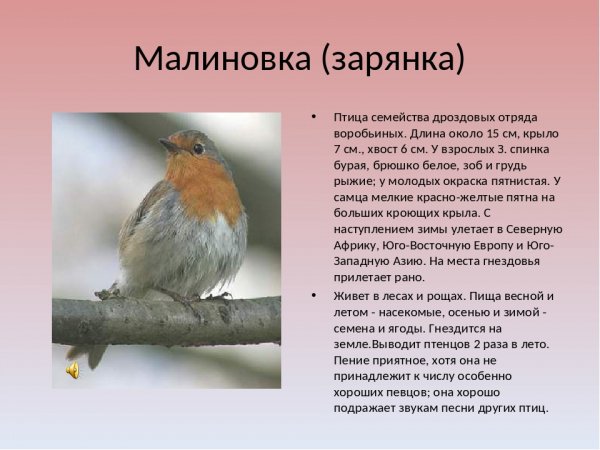 Малиновка (зарянка)

• Птица семейства дроздовых отряда воробьиных. Длина около 15 см, крыло 7 см., хвост 6 см. У взрослых З. спинка бурая, брюшко белое, зоб и грудь рыжие; у молодых окраска пятнистая. У самца мелкие красно-желтые пятна на больших кроющих крыла. С наступлением зимы улетает в Северную Африку, Юго-Восточную Европу и Юго-Западную Азию. На места гнездовья прилетает рано.

• Живет в лесах и рощах. Пища весной и летом - насекомые, осенью и зимой - семена и ягоды. Гнездится на земле.Выводит птенцов 2 раза в лето. Пение приятное, хотя она не принадлежит к числу особенно хороших певцов; она хорошо подражает звукам песни других птиц.